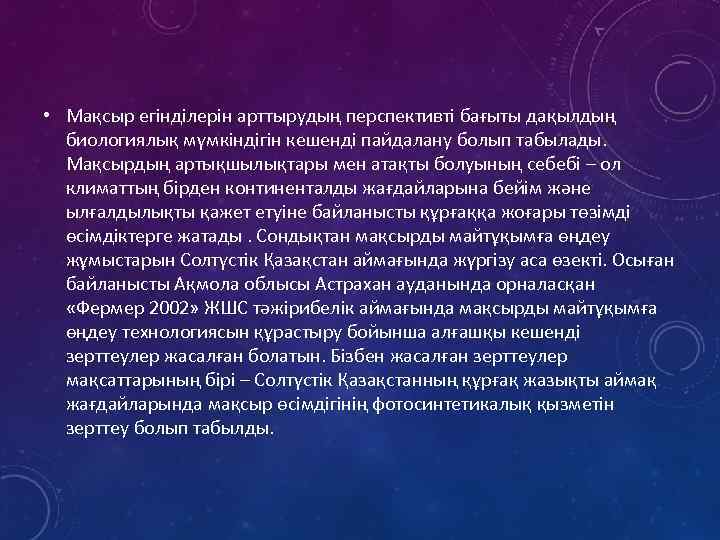 • Мақсыр егінділерін арттырудың перспективті бағыты дақылдың биологиялық мүмкіндігін кешенді пайдалану болып табылады. Мақсырдың артықшылықтары мен атақты болуының себебі – ол климаттың бірден континенталды жағдайларына бейім және ылғалдылықты қажет етуіне байланысты құрғаққа жоғары төзімді өсімдіктерге жатады . Сондықтан мақсырды майтұқымға өңдеу жұмыстарын Солтүстік Қазақстан аймағында жүргізу аса өзекті. Осыған байланысты Ақмола облысы Астрахан ауданында орналасқан «Фермер 2002» ЖШС тәжірибелік аймағында мақсырды майтұқымға өңдеу технологиясын құрастыру бойынша алғашқы кешенді зерттеулер жасалған болатын. Бізбен жасалған зерттеулер мақсаттарының бірі – Солтүстік Қазақстанның құрғақ жазықты аймақ жағдайларында мақсыр өсімдігінің фотосинтетикалық қызметін зерттеу болып табылды.